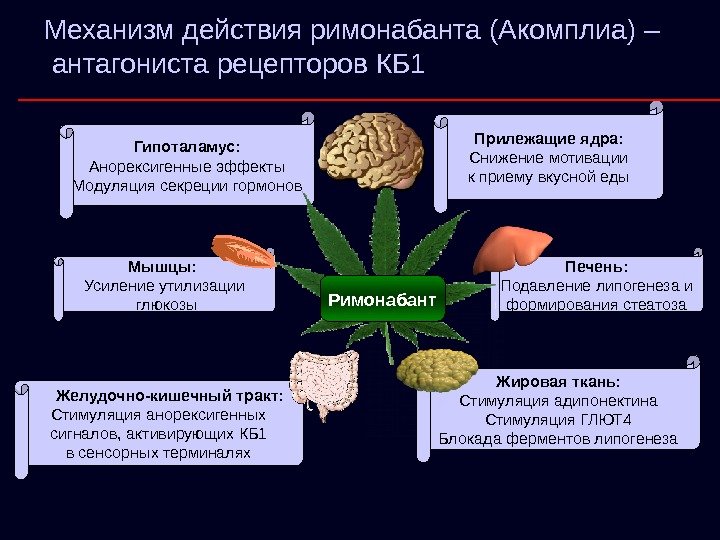 Механизм действия римонабанта (Акомплиа) – антагониста рецепторов КБ1

Гипоталамус:
Анорексигенные эффекты
Модуляция секреции гормонов

Прилежащие ядра:
Снижение мотивации
к приему вкусной еды

Мышцы:
Усиление утилизации
глюкозы

Римонабант

Печень:
Подавление липогенеза и
формирования стеатоза

Желудочно-кишечный тракт:
Стимуляция анорексигенных
сигналов, активирующих КБ1
в сенсорных терминалях

Жировая ткань:
Стимуляция адипонектина
Стимуляция ГЛЮТ4
Блокада ферментов липогенеза